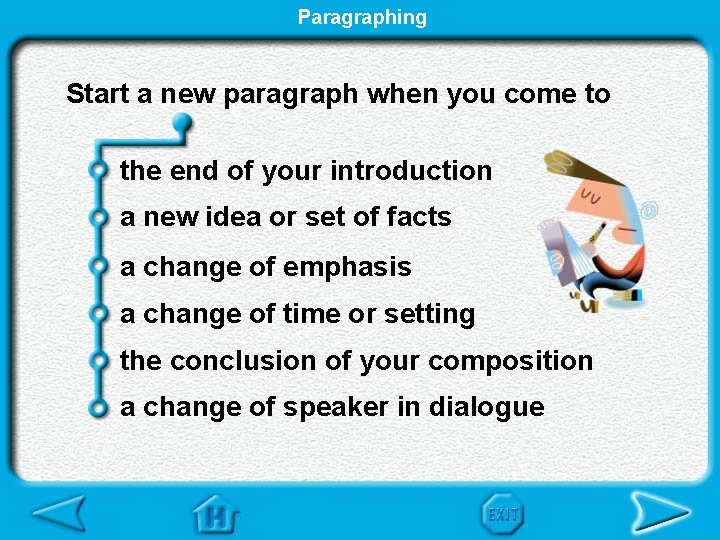 Paragraphing

Start a new paragraph when you come to

the end of your introduction

a new idea or set of facts

a change of emphasis

a change of time or setting

the conclusion of your composition

a change of speaker in dialogue

H

EXIT